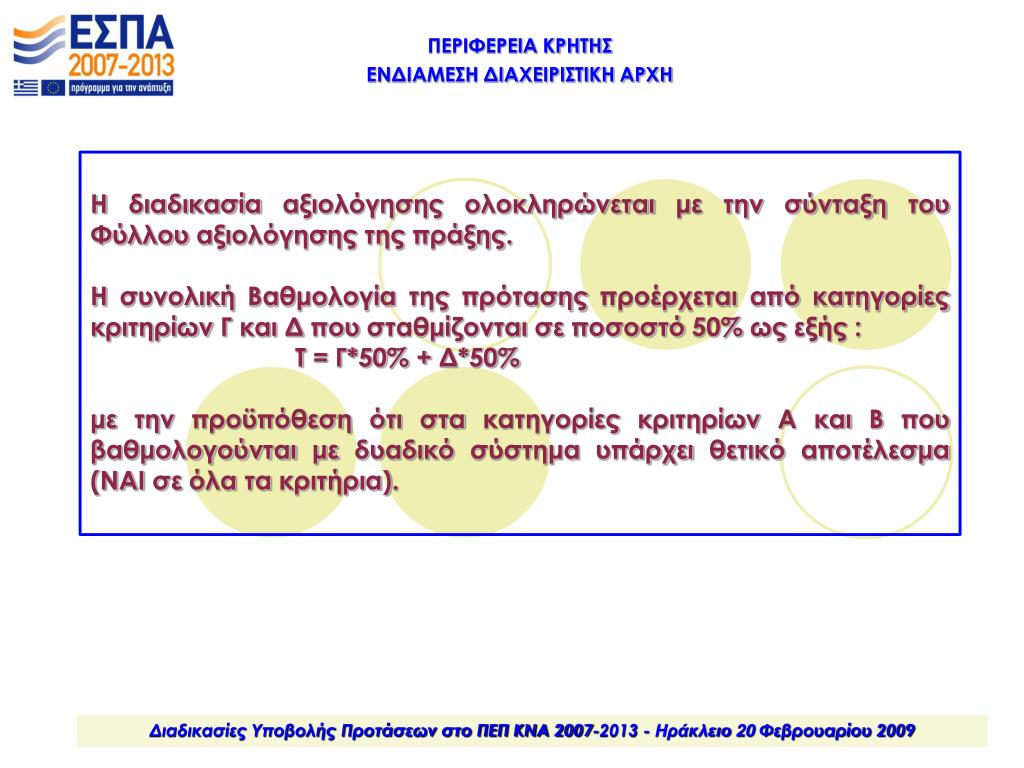 ΕΣΠΑ
2007-2013
πρόγραμμα για την ανάπτυξη

ΠΕΡΙΦΕΡΕΙΑ ΚΡΗΤΗΣ
ΕΝΔΙΑΜΕΣΗ ΔΙΑΧΕΙΡΙΣΤΙΚΗ ΑΡΧΗ

Η διαδικασία αξιολόγησης ολοκληρώνεται με την σύνταξη του Φύλλου αξιολόγησης της πράξης.

Η συνολική Βαθμολογία της πρότασης προέρχεται από κατηγορίες κριτηρίων Γ και Δ που σταθμίζονται σε ποσοστό 50% ως εξής :
Τ = Γ*50% + Δ*50%

με την προϋπόθεση ότι στα κατηγορίες κριτηρίων Α και Β που βαθμολογούνται με δυαδικό σύστημα υπάρχει θετικό αποτέλεσμα (ΝΑΙ σε όλα τα κριτήρια).

Διαδικασίες Υποβολής Προτάσεων στο ΠΕΠ ΚΝΑ 2007-2013 - Ηράκλειο 20 Φεβρουαρίου 2009